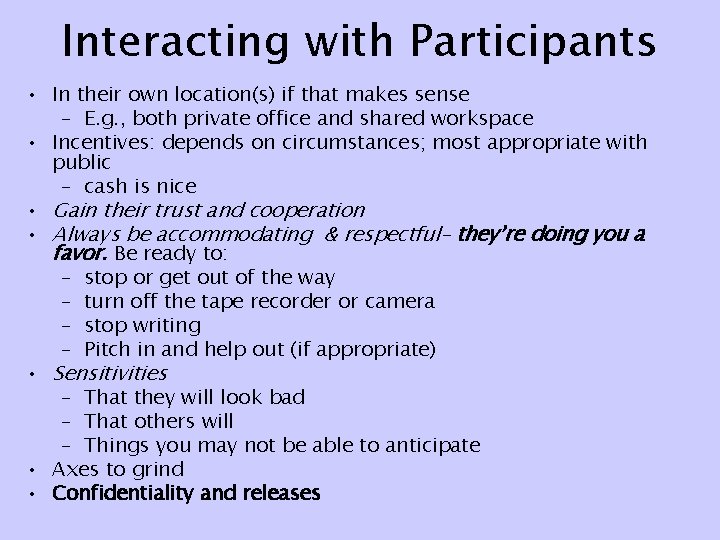 Interacting with Participants

• In their own location(s) if that makes sense
  – E.g., both private office and shared workspace
• Incentives: depends on circumstances; most appropriate with public
  – cash is nice
• Gain their trust and cooperation
• Always be accommodating & respectful– they're doing you a favor. Be ready to:
  – stop or get out of the way
  – turn off the tape recorder or camera
  – stop writing
  – Pitch in and help out (if appropriate)
• Sensitivities
  – That they will look bad
  – That others will
  – Things you may not be able to anticipate
• Axes to grind
• Confidentiality and releases